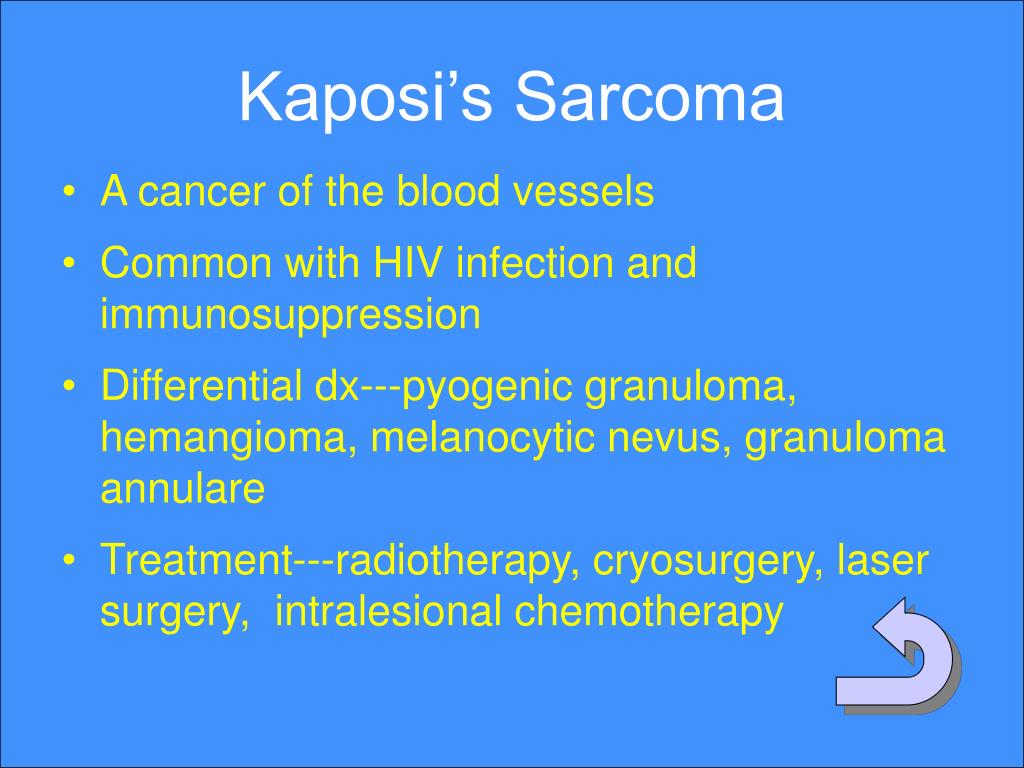 Kaposi’s Sarcoma

• A cancer of the blood vessels
• Common with HIV infection and immunosuppression
• Differential dx---pyogenic granuloma, hemangioma, melanocytic nevus, granuloma annulare
• Treatment---radiotherapy, cryosurgery, laser surgery, intralesional chemotherapy